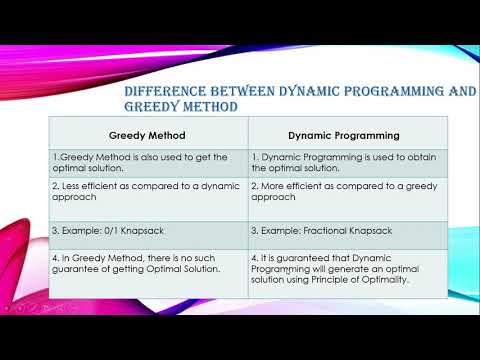 DIFFERENCE BETWEEN DYNAMIC PROGRAMMING AND GREEDY METHOD

| Greedy Method | Dynamic Programming |
|---|---|
| 1.Greedy Method is also used to get the optimal solution. | 1. Dynamic Programming is used to obtain the optimal solution. |
| 2. Less efficient as compared to a dynamic approach | 2. More efficient as compared to a greedy approach |
| 3. Example: 0/1 Knapsack | 3. Example: Fractional Knapsack |
| 4. In Greedy Method, there is no such guarantee of getting Optimal Solution. | 4. It is guaranteed that Dynamic Programming will generate an optimal solution using Principle of Optimality. |